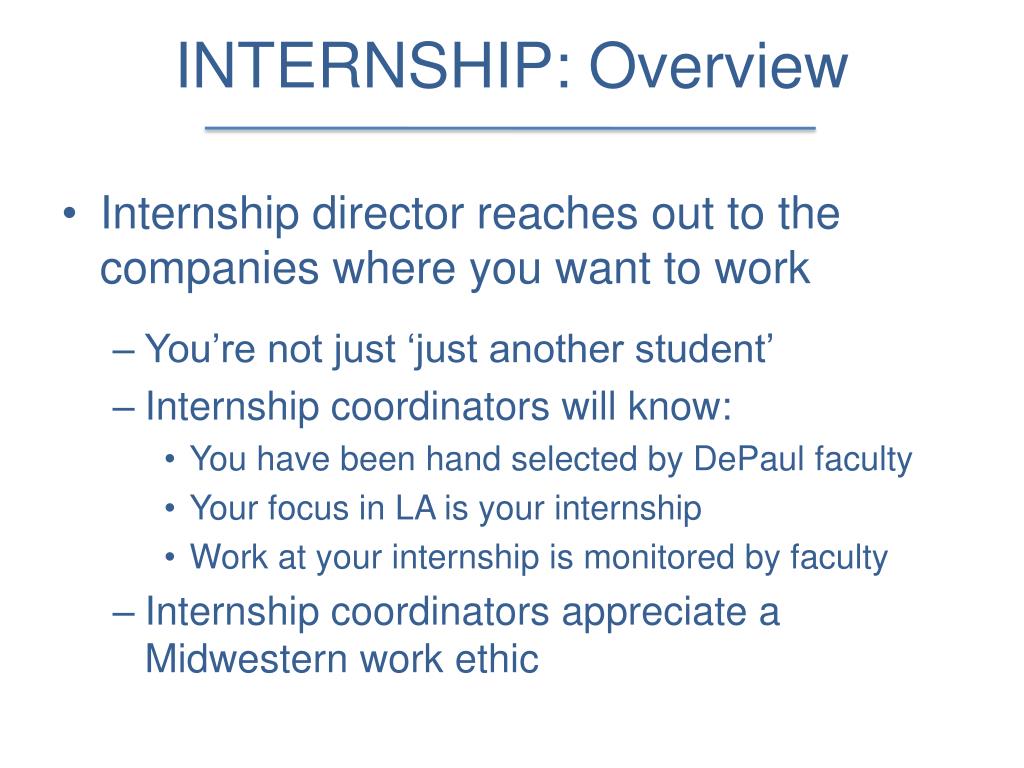 INTERNSHIP: Overview

• Internship director reaches out to the companies where you want to work

– You’re not just ‘just another student’

– Internship coordinators will know:

• You have been hand selected by DePaul faculty

• Your focus in LA is your internship

• Work at your internship is monitored by faculty

– Internship coordinators appreciate a Midwestern work ethic